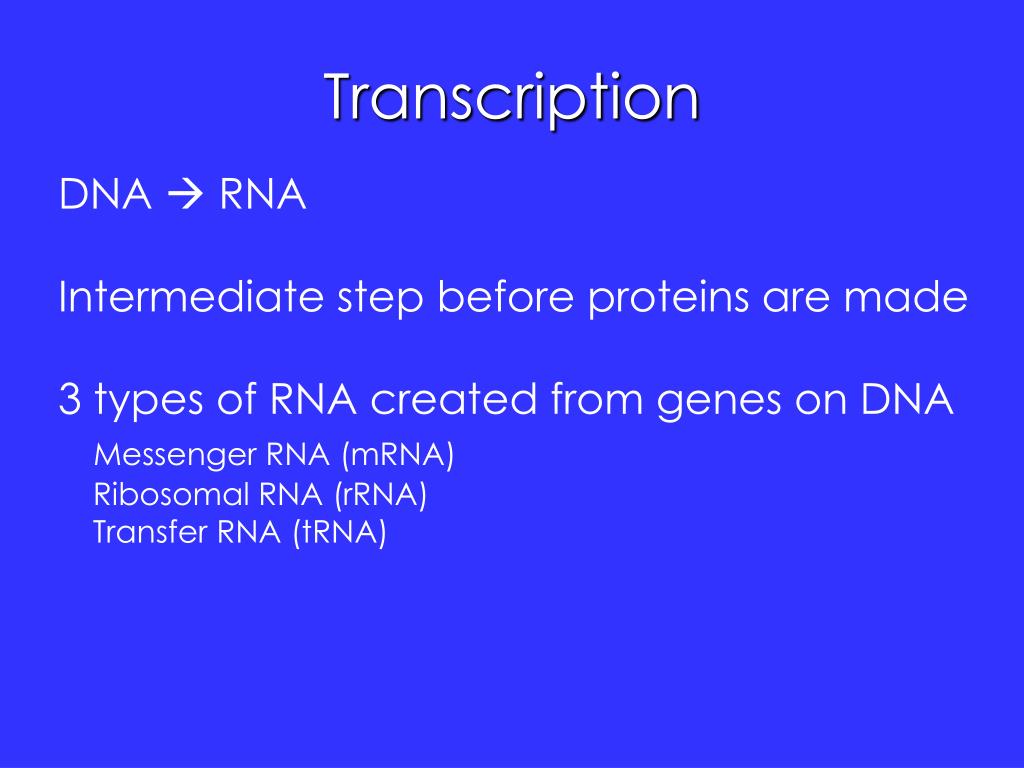 Transcription

DNA → RNA

Intermediate step before proteins are made

3 types of RNA created from genes on DNA

Messenger RNA (mRNA)
Ribosomal RNA (rRNA)
Transfer RNA (tRNA)